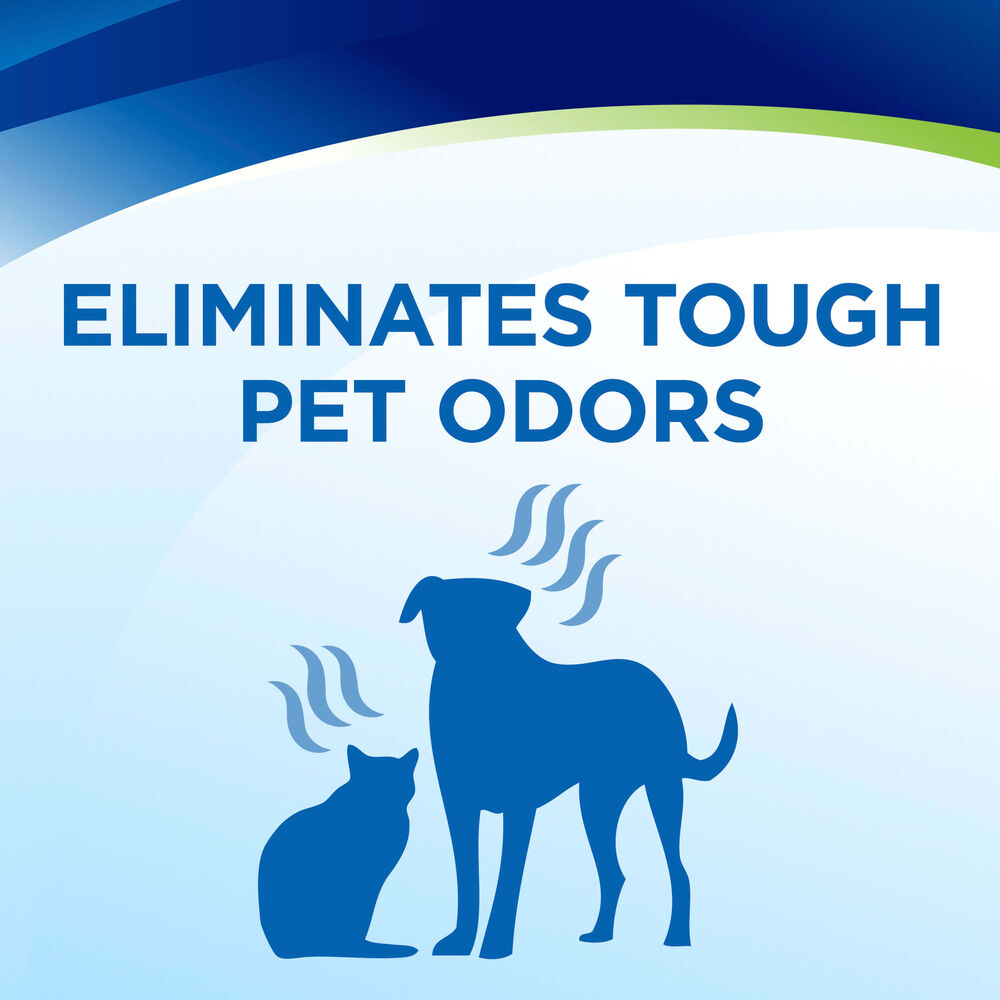 ELIMINATES TOUGH PET ODORS